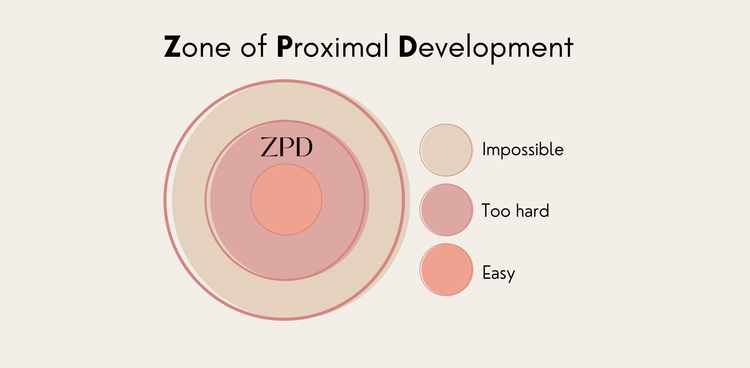 Zone of Proximal Development

ZPD

Impossible

Too hard

Easy